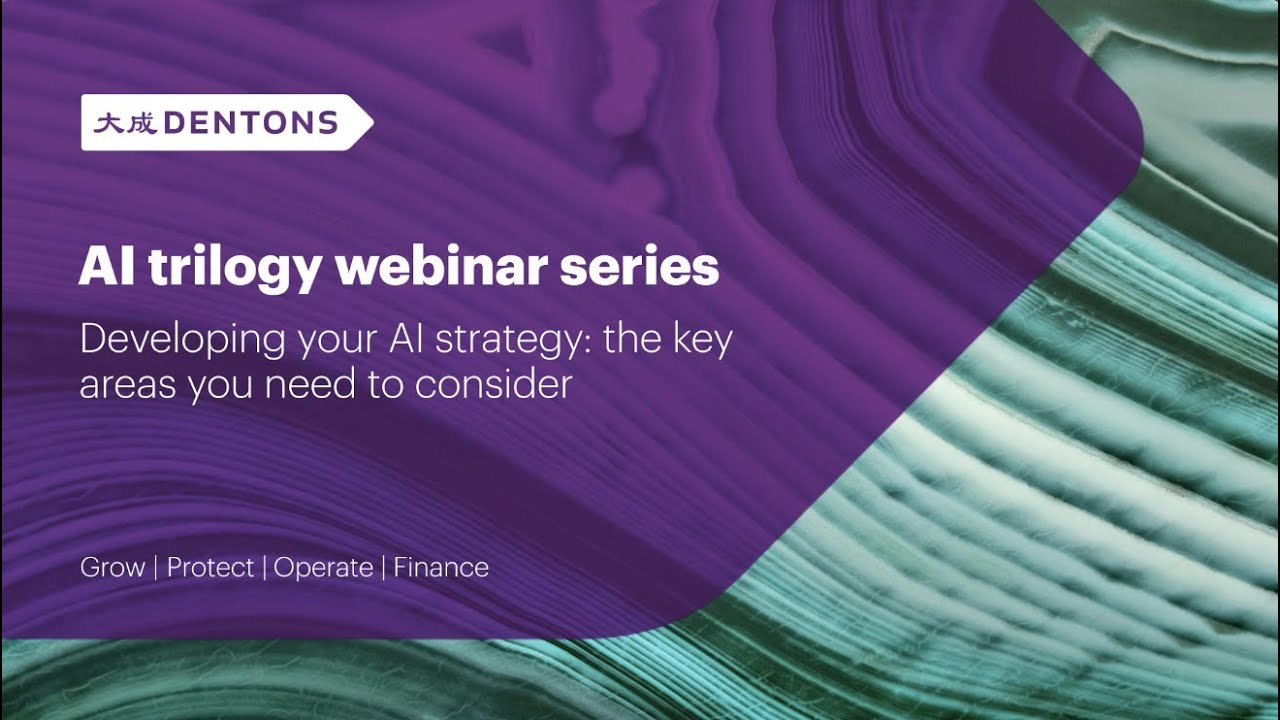 大成 DENTONS

AI trilogy webinar series

Developing your AI strategy: the key areas you need to consider

Grow | Protect | Operate | Finance